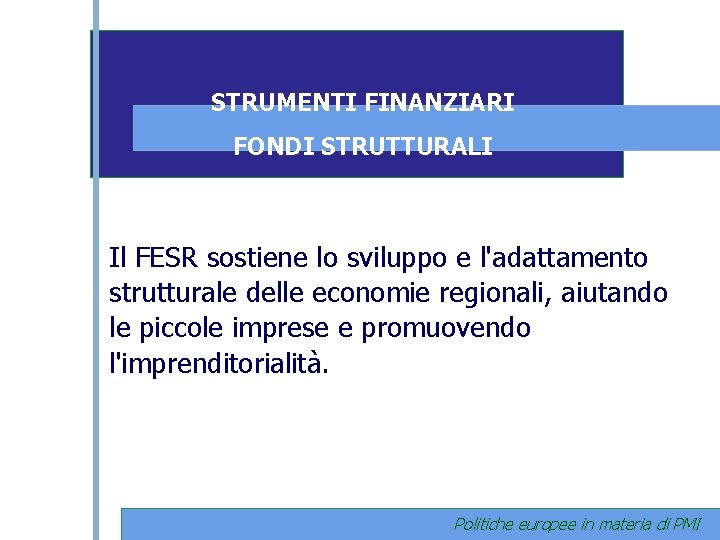 STRUMENTI FINANZIARI

FONDI STRUTTURALI

Il FESR sostiene lo sviluppo e l'adattamento strutturale delle economie regionali, aiutando le piccole imprese e promuovendo l'imprenditorialità.

Politiche europee in materia di PMI